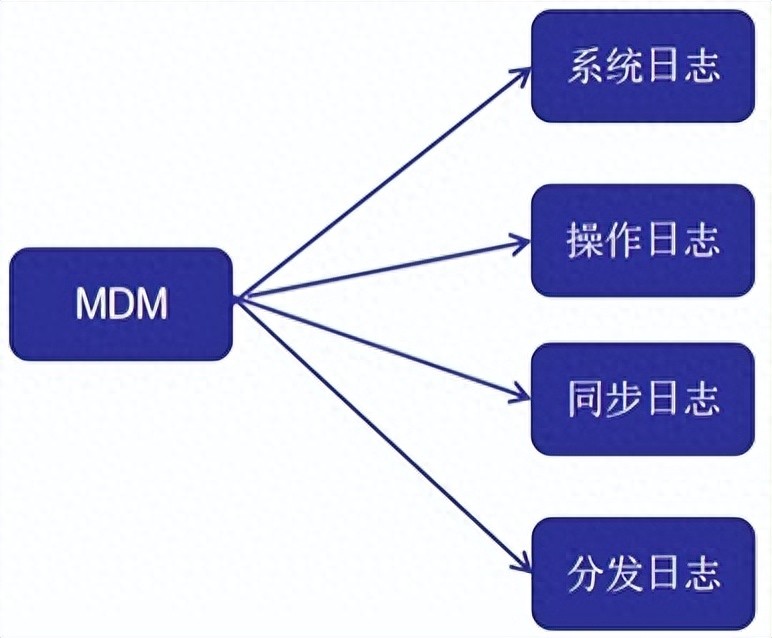 MDM

系统日志

操作日志

同步日志

分发日志